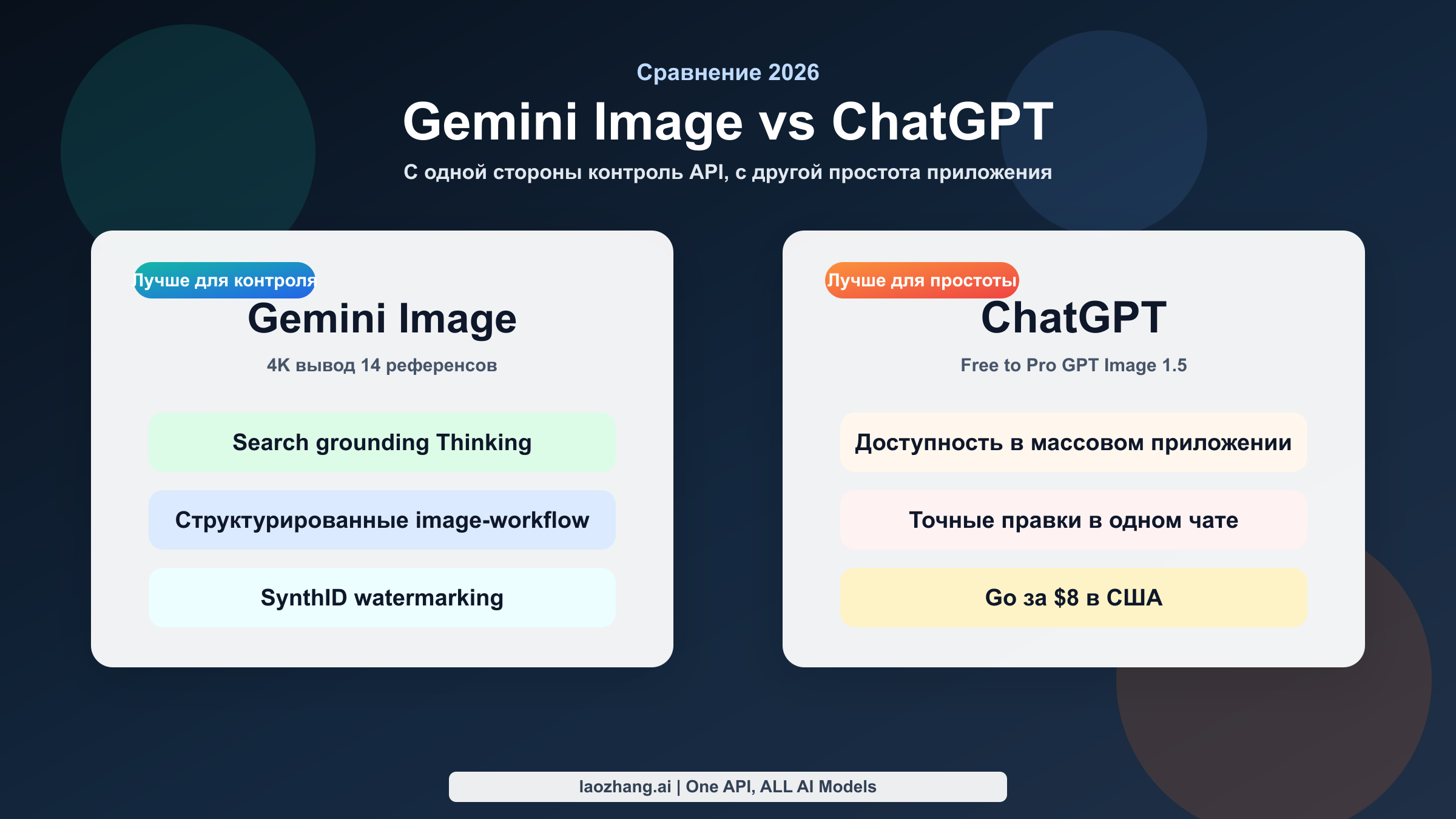 Сравнение 2026

Gemini Image vs ChatGPT

С одной стороны контроль API, с другой простота приложения

Лучше для контроля

Gemini Image

4K вывод 14 референсов

Search grounding Thinking

Структурированные image-workflow

SynthID watermarking

Лучше для простоты

ChatGPT

Free to Pro GPT Image 1.5

Доступность в массовом приложении

Точные правки в одном чате

Go за $8 в США

laozhang.ai | One API, ALL AI Models